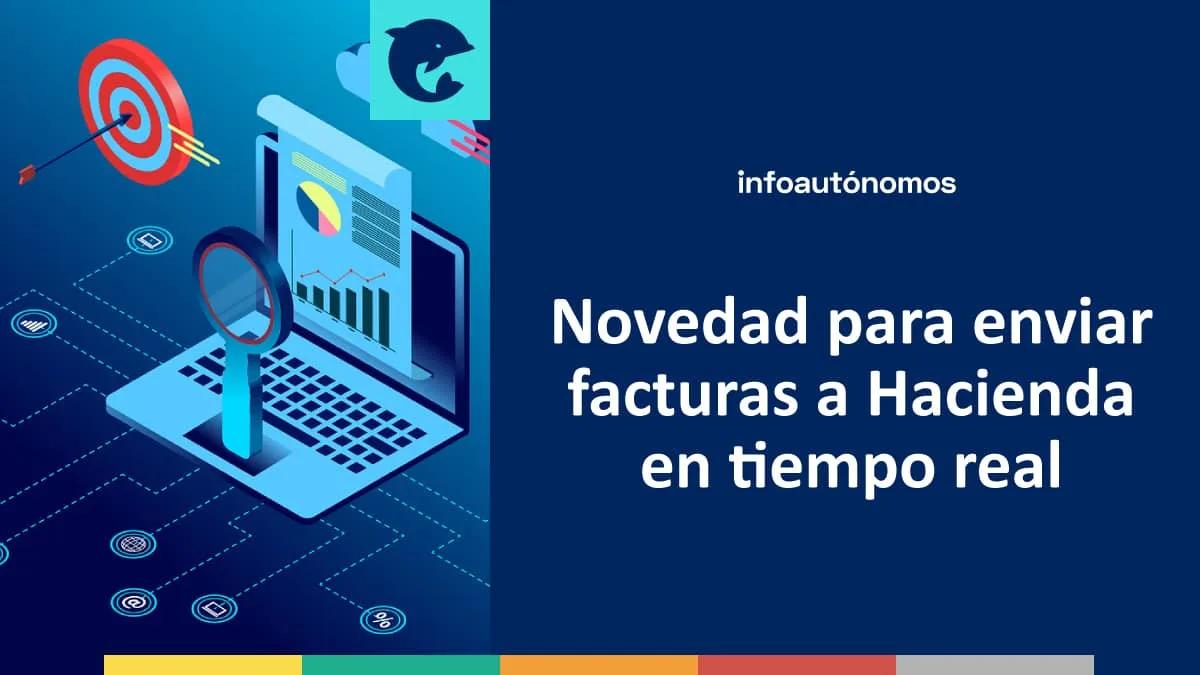 infoautónomos

Novedad para enviar facturas a Hacienda en tiempo real